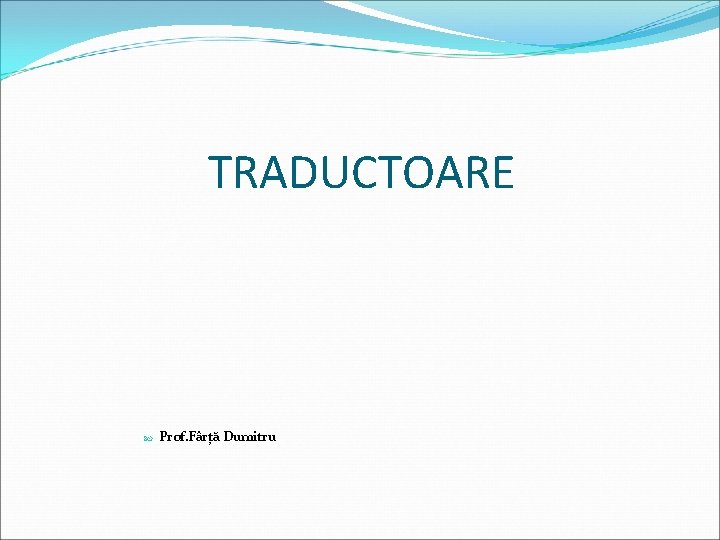 TRADUCTOARE

Prof.Fârță Dumitru